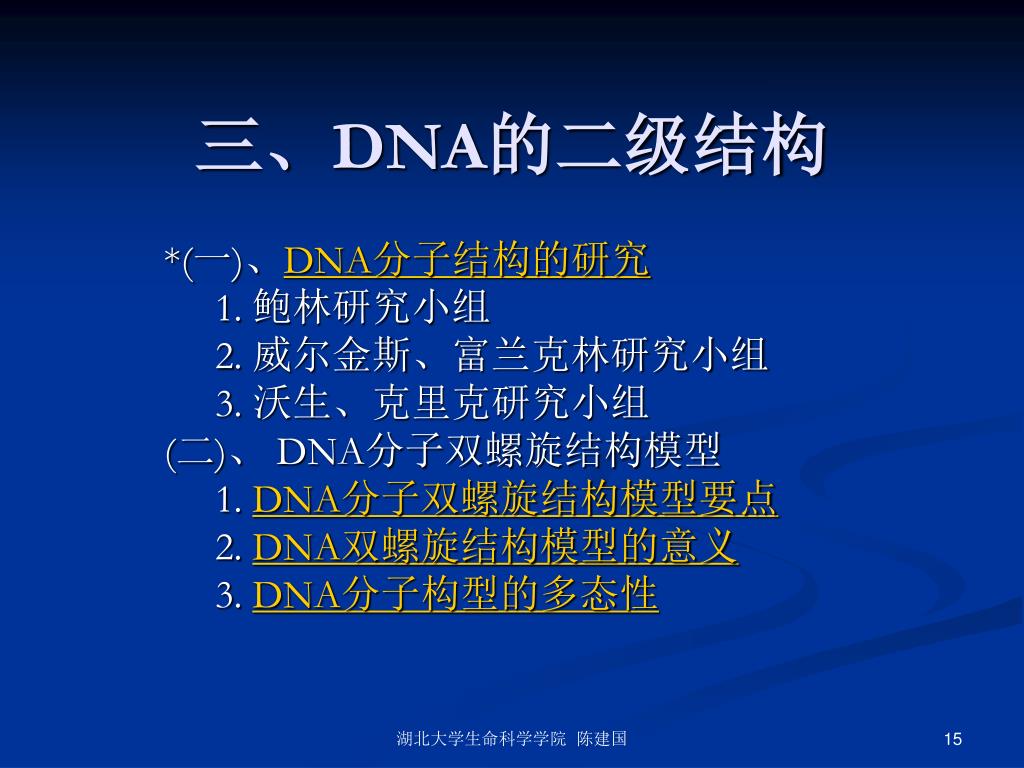 三、DNA的二级结构

*(一)、DNA分子结构的研究
1. 鲍林研究小组
2. 威尔金斯、富兰克林研究小组
3. 沃生、克里克研究小组
(二)、 DNA分子双螺旋结构模型
1. DNA分子双螺旋结构模型要点
2. DNA双螺旋结构模型的意义
3. DNA分子构型的多态性

湖北大学生命科学学院 陈建国

15